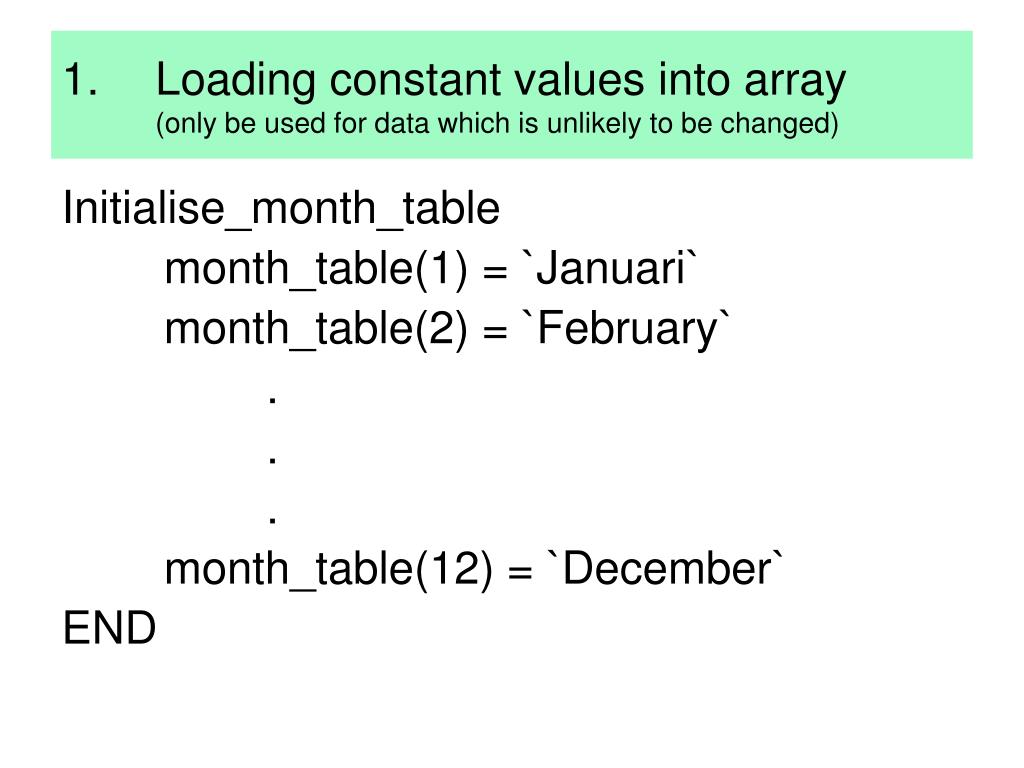 1. Loading constant values into array
(only be used for data which is unlikely to be changed)

Initialise_month_table
month_table(1) = `Januari`
month_table(2) = `February`
.
.
.
month_table(12) = `December`
END